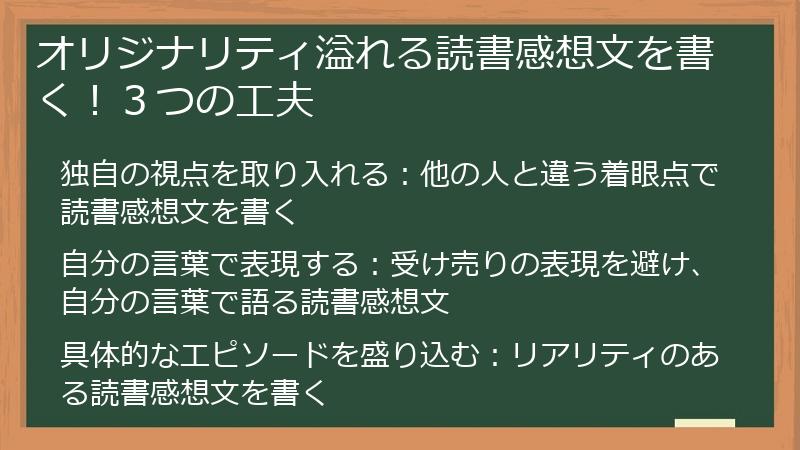 オリジナリティ溢れる読書感想文を書く！３つの工夫

独自の視点を取り入れる：他の人と違う着眼点で読書感想文を書く

自分の言葉で表現する：受け売りの表現を避け、自分の言葉で語る読書感想文

具体的なエピソードを盛り込む：リアリティのある読書感想文を書く